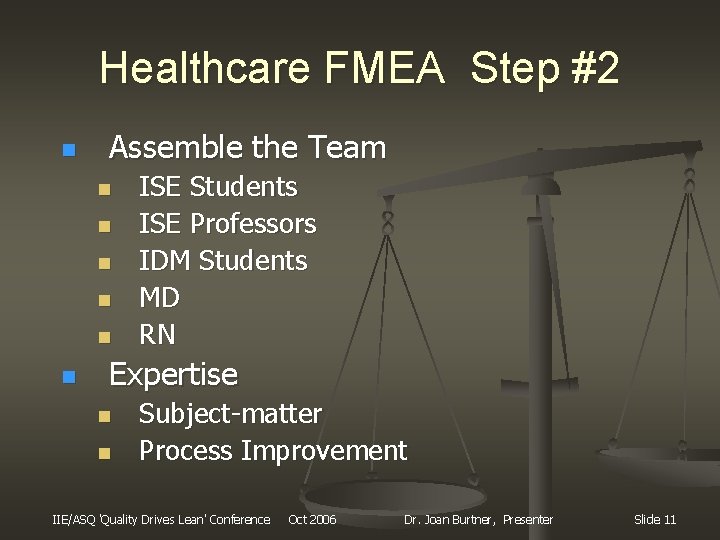 Healthcare FMEA Step #2

- Assemble the Team
  - ISE Students
  - ISE Professors
  - IDM Students
  - MD
  - RN
- Expertise
  - Subject-matter
  - Process Improvement

IIE/ASQ 'Quality Drives Lean' Conference Oct 2006 Dr. Joan Burtner, Presenter Slide 11